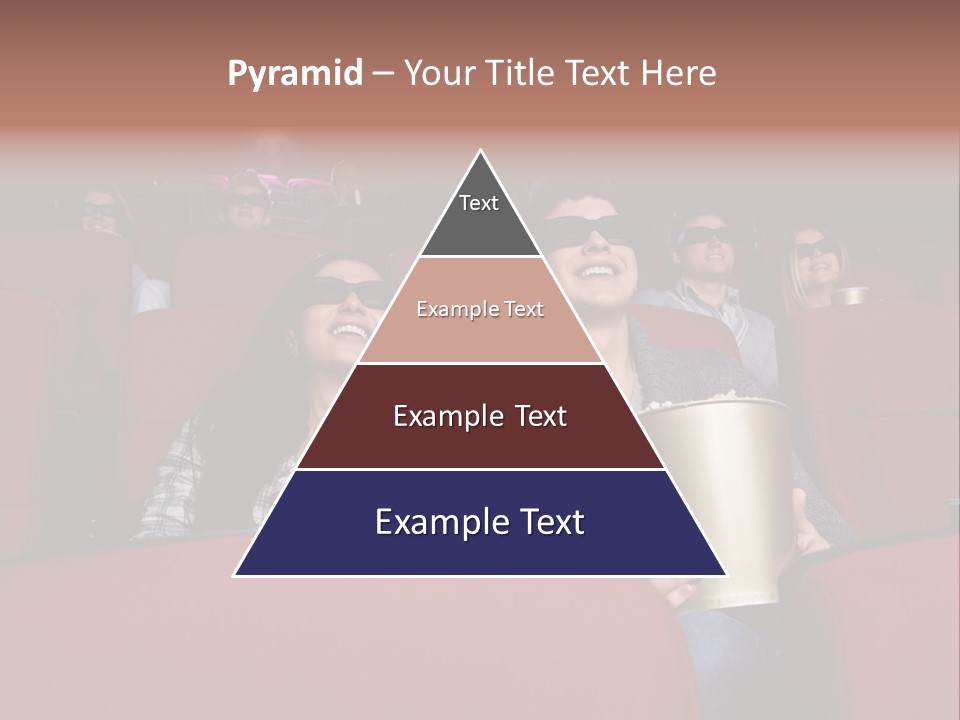 Pyramid – Your Title Text Here

Text

Example Text

Example Text

Example Text